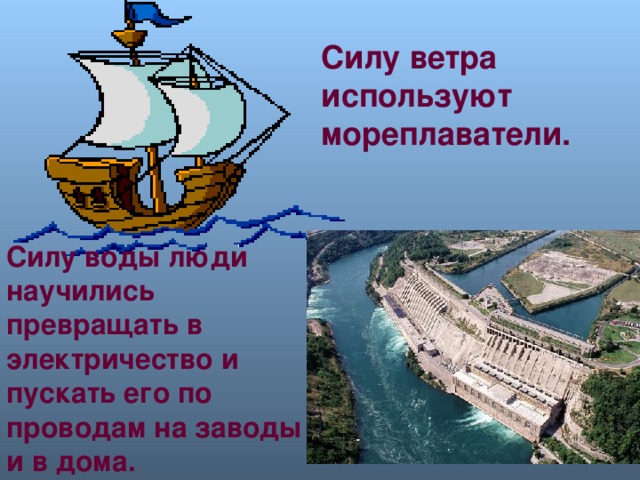 Силу ветра используют мореплаватели.

Силу воды люди научились превращать в электричество и пускать его по проводам на заводы и в дома.